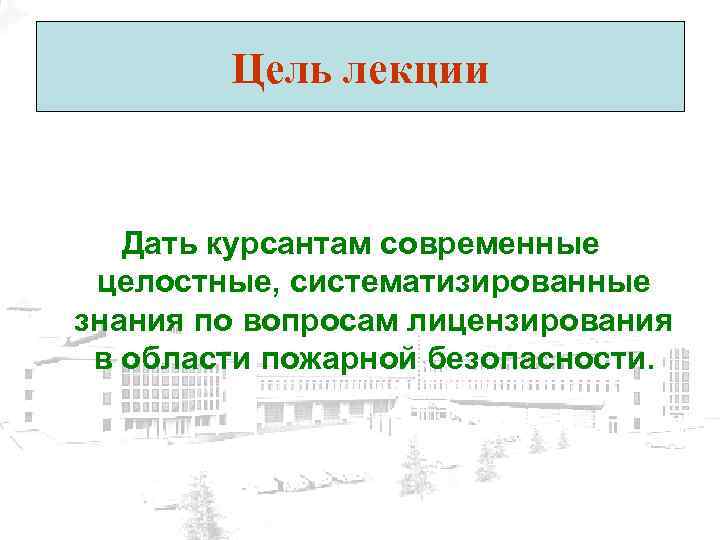 Цель лекции

Дать курсантам современные целостные, систематизированные знания по вопросам лицензирования в области пожарной безопасности.